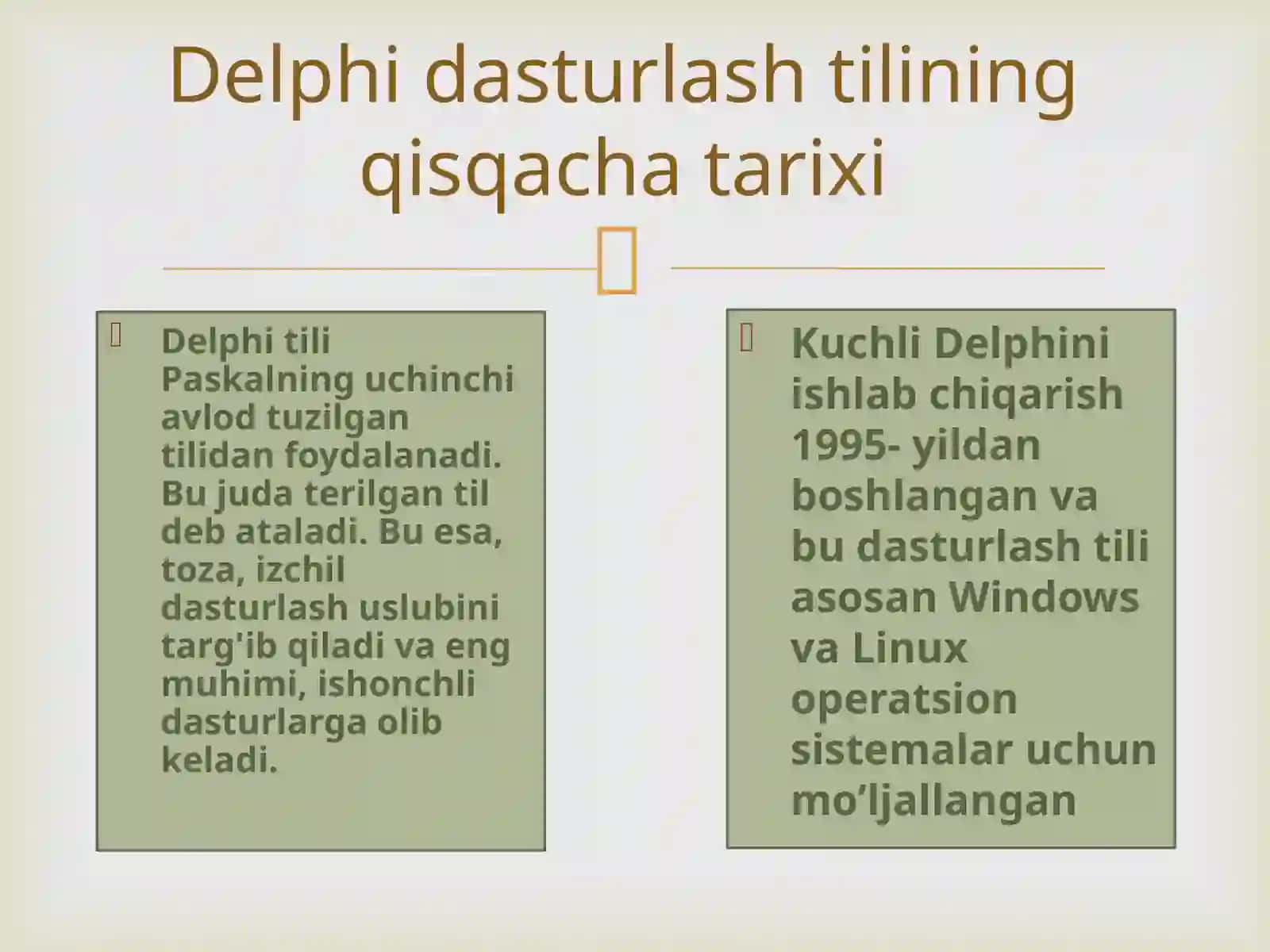 Delphi dasturlash tilining qisqacha tarixi

Delphi tili Paskalning uchinchi avlod tuzilgan tilidan foydalanadi. Bu juda terilgan til deb ataladi. Bu esa, toza, izchil dasturlash uslubini targ'ib qiladi va eng muhimi, ishonchli dasturlarga olib keladi.

Kuchli Delphini ishlab chiqarish 1995- yildan boshlangan va bu dasturlash tili asosan Windows va Linux operatsion sistemalar uchun mo’ljallangan